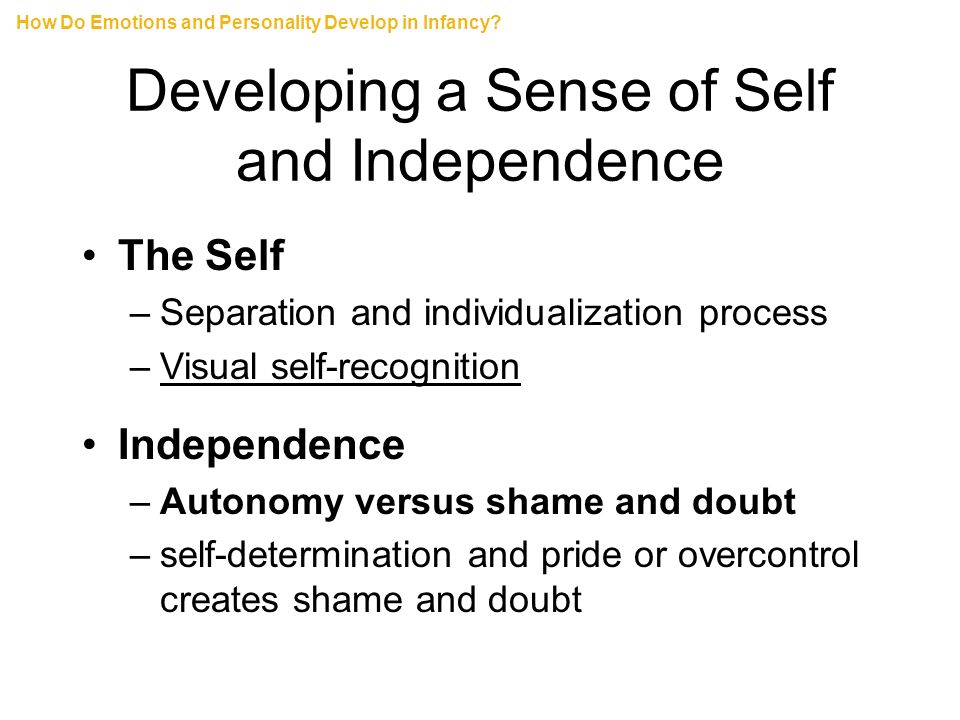 How Do Emotions and Personality Develop in Infancy?

Developing a Sense of Self and Independence

• The Self
– Separation and individualization process
– Visual self-recognition

• Independence
– Autonomy versus shame and doubt
– self-determination and pride or overcontrol creates shame and doubt